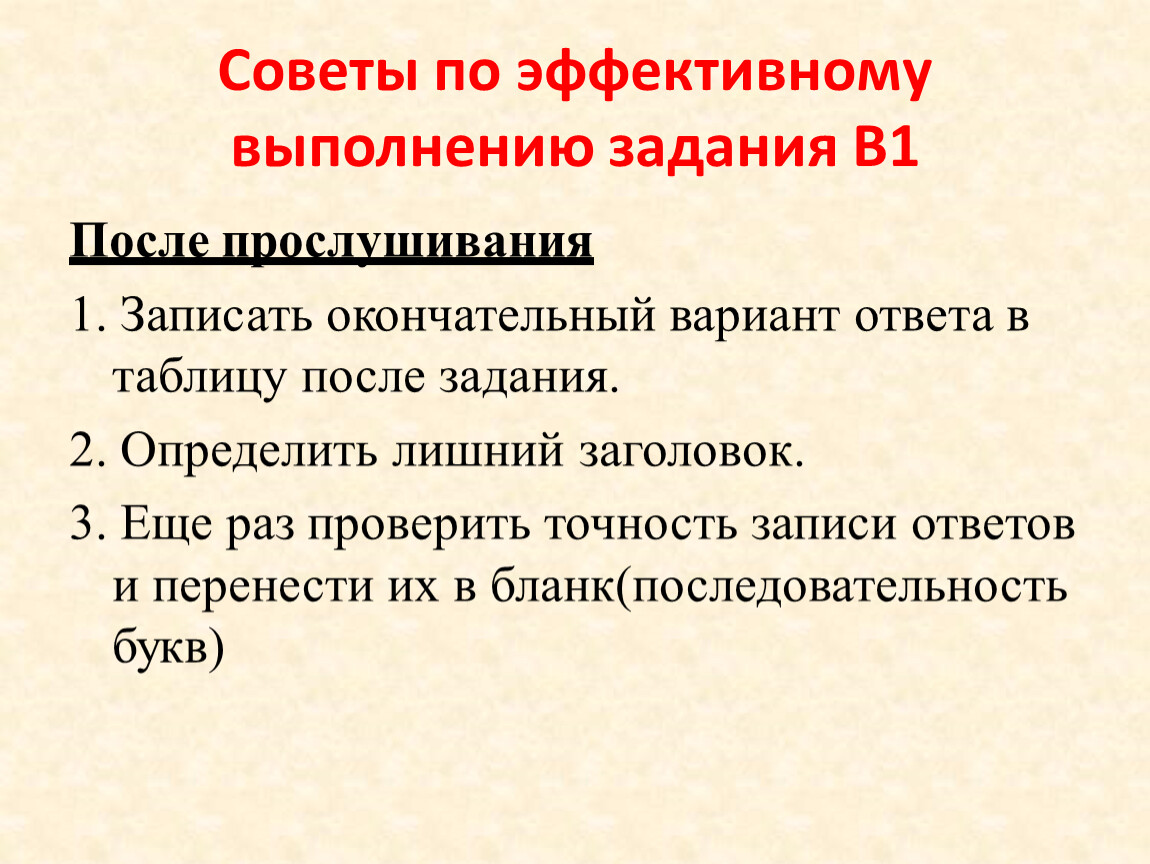 Советы по эффективному выполнению задания В1

После прослушивания

1. Записать окончательный вариант ответа в таблицу после задания.

2. Определить лишний заголовок.

3. Еще раз проверить точность записи ответов и перенести их в бланк(последовательность букв)